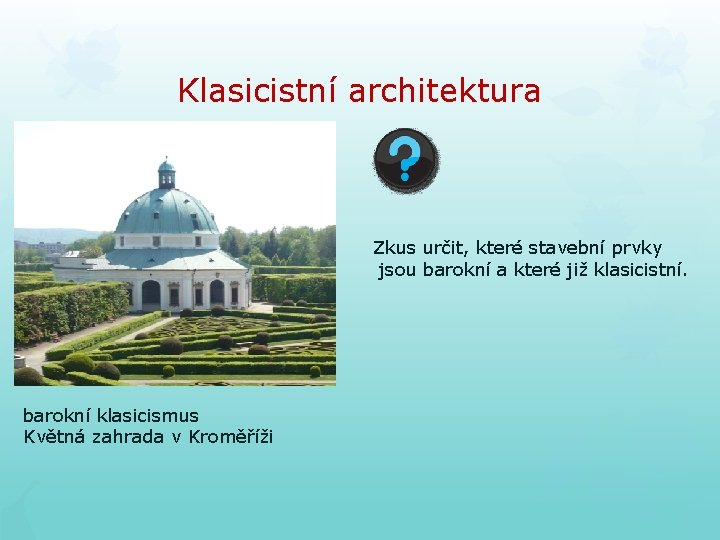 Klasicistní architektura

?

Zkus určit, které stavební prvky jsou barokní a které již klasicistní.

barokní klasicismus
Květná zahrada v Kroměříži